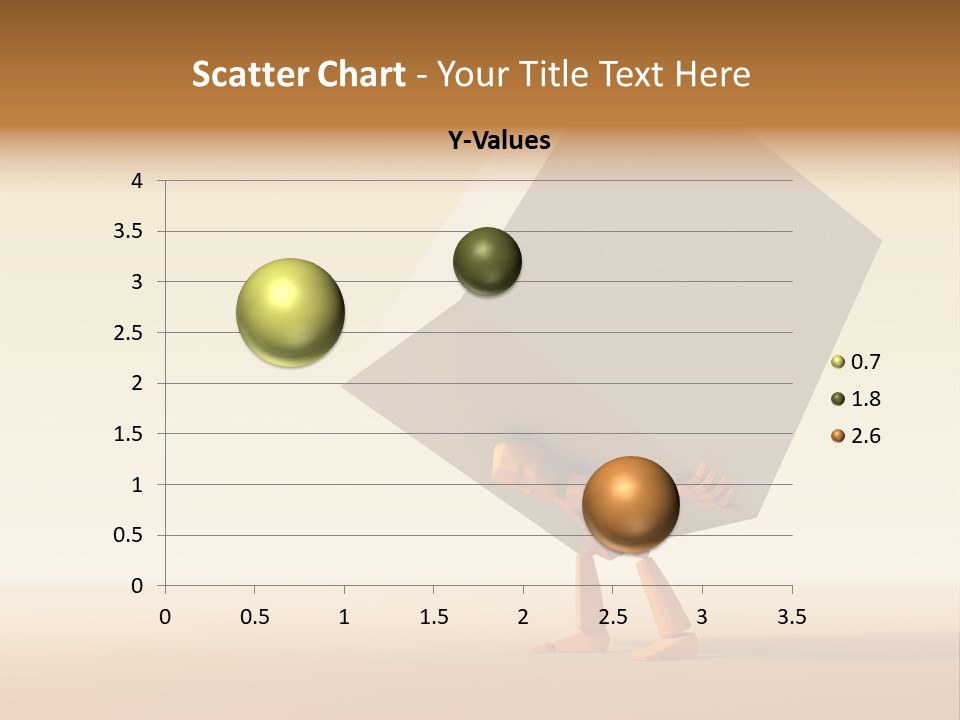 Scatter Chart - Your Title Text Here

Y-Values

4
3.5
3
2.5
2
1.5
1
0.5
0

0 0.5 1 1.5 2 2.5 3 3.5

0.7
1.8
2.6